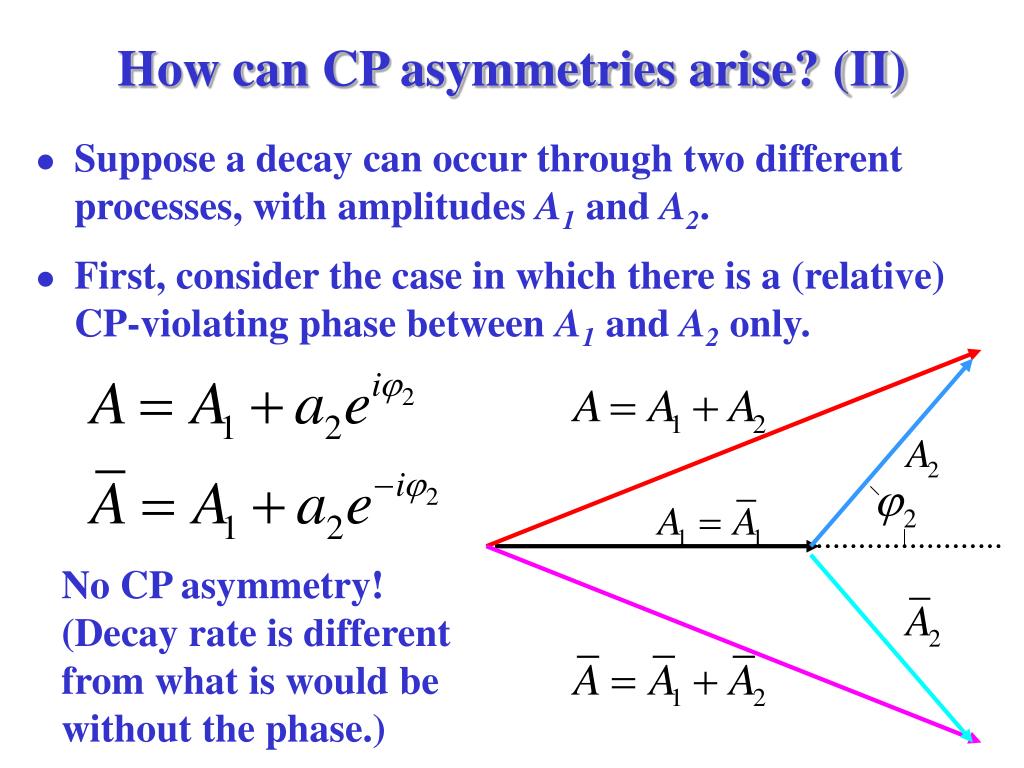 How can CP asymmetries arise? (II)

• Suppose a decay can occur through two different processes, with amplitudes $A_1$ and $A_2$.

• First, consider the case in which there is a (relative) CP-violating phase between $A_1$ and $A_2$ only.

$A = A_1 + a_2 e^{i\varphi_2}$

$\overline{A} = A_1 + a_2 e^{-i\varphi_2}$

No CP asymmetry! (Decay rate is different from what is would be without the phase.)

$A = A_1 + A_2$

$A_2$

$\varphi_2$

$A_1 = \overline{A}_1$

$\overline{A}_2$

$\overline{A} = \overline{A}_1 + \overline{A}_2$